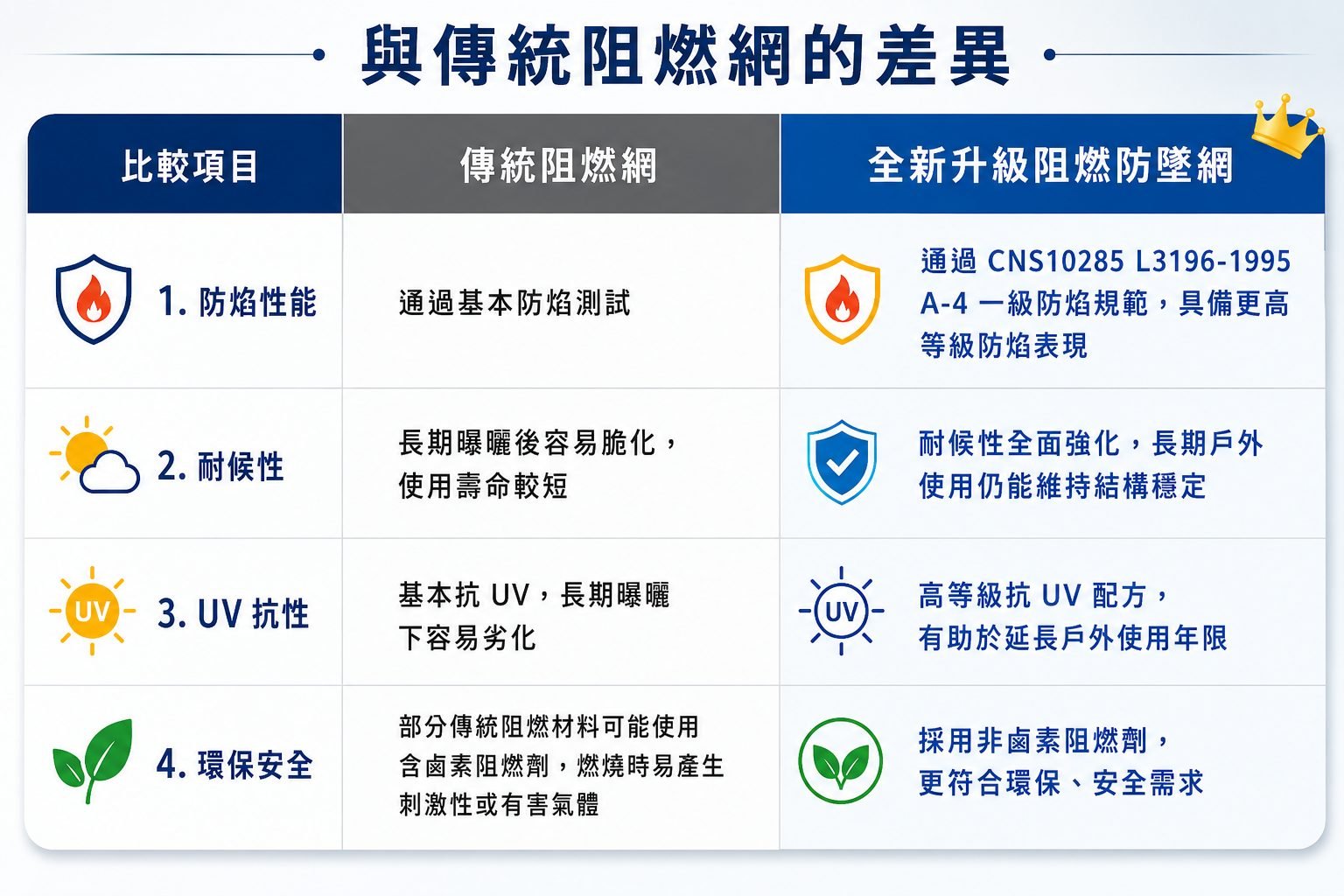 與傳統阻燃網的差異

| 比較項目 | 傳統阻燃網 | 全新升級阻燃防墜網 |
|---|---|---|
| 1. 防焰性能 | 通過基本防焰測試 | 通過 CNS10285 L3196-1995 A-4 一級防焰規範，具備更高等級防焰表現 |
| 2. 耐候性 | 長期曝曬後容易脆化，使用壽命較短 | 耐候性全面強化，長期戶外使用仍能維持結構穩定 |
| UV 3. UV 抗性 | 基本抗 UV，長期曝曬下容易劣化 | UV 高等級抗 UV 配方，有助於延長戶外使用年限 |
| 4. 環保安全 | 部分傳統阻燃材料可能使用含鹵素阻燃劑，燃燒時易產生刺激性或有害氣體 | 採用非鹵素阻燃劑，更符合環保、安全需求 |